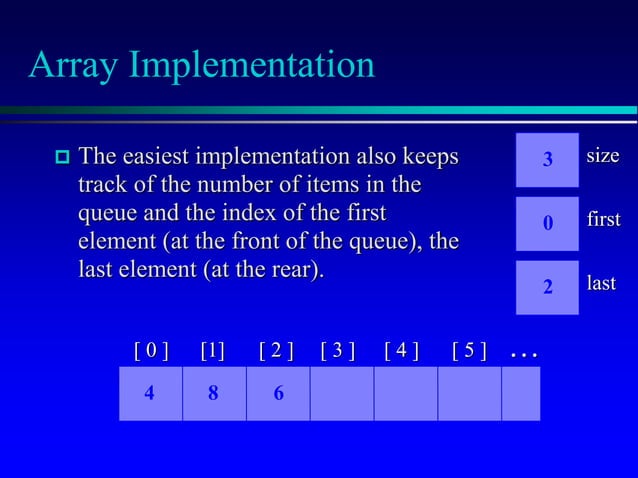 Array Implementation

The easiest implementation also keeps track of the number of items in the queue and the index of the first element (at the front of the queue), the last element (at the rear).

3 size

0 first

2 last

| [ 0 ] | [1] | [ 2 ] | [ 3 ] | [ 4 ] | [ 5 ] | . . . |
|---|---|---|---|---|---|---|
| 4 | 8 | 6 | | | | |